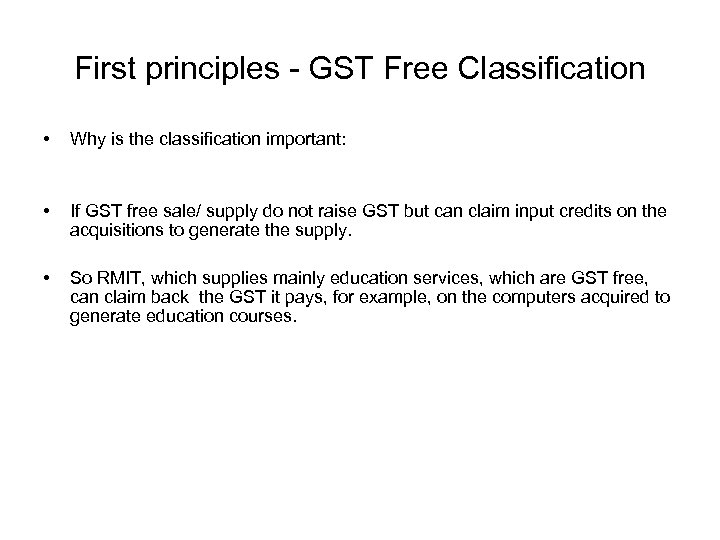 First principles - GST Free Classification

• Why is the classification important:

• If GST free sale/ supply do not raise GST but can claim input credits on the acquisitions to generate the supply.

• So RMIT, which supplies mainly education services, which are GST free, can claim back the GST it pays, for example, on the computers acquired to generate education courses.